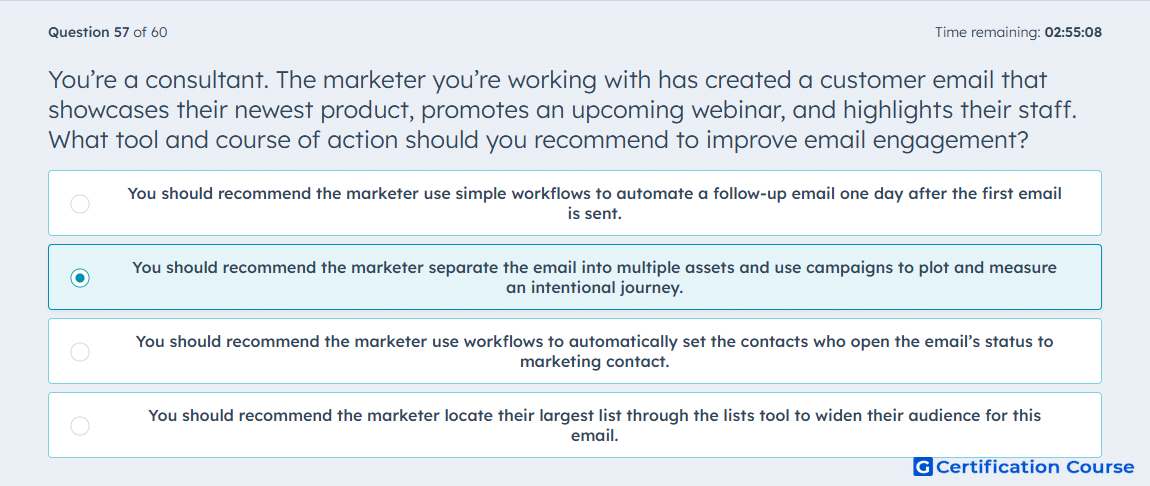 Question 57 of 60

Time remaining: 02:55:08

You're a consultant. The marketer you're working with has created a customer email that showcases their newest product, promotes an upcoming webinar, and highlights their staff. What tool and course of action should you recommend to improve email engagement?

You should recommend the marketer use simple workflows to automate a follow-up email one day after the first email is sent.

You should recommend the marketer separate the email into multiple assets and use campaigns to plot and measure an intentional journey.

You should recommend the marketer use workflows to automatically set the contacts who open the email's status to marketing contact.

You should recommend the marketer locate their largest list through the lists tool to widen their audience for this email.

G Certification Course